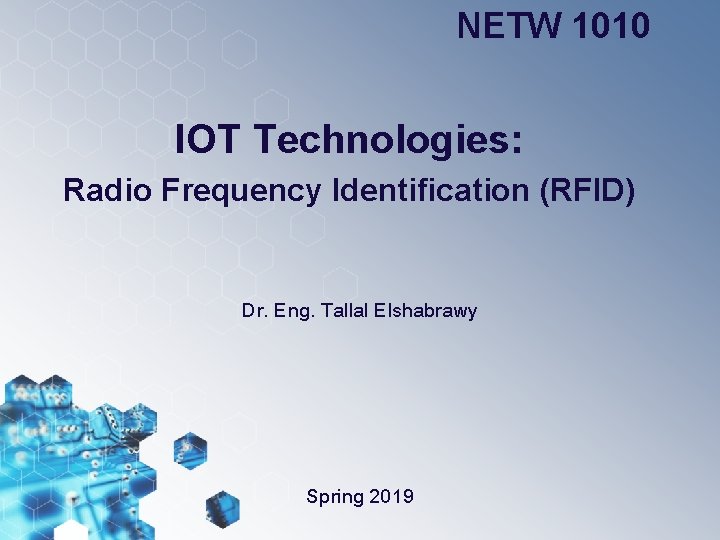 NETW 1010

IOT Technologies:

Radio Frequency Identification (RFID)

Dr. Eng. Tallal Elshabrawy

Spring 2019